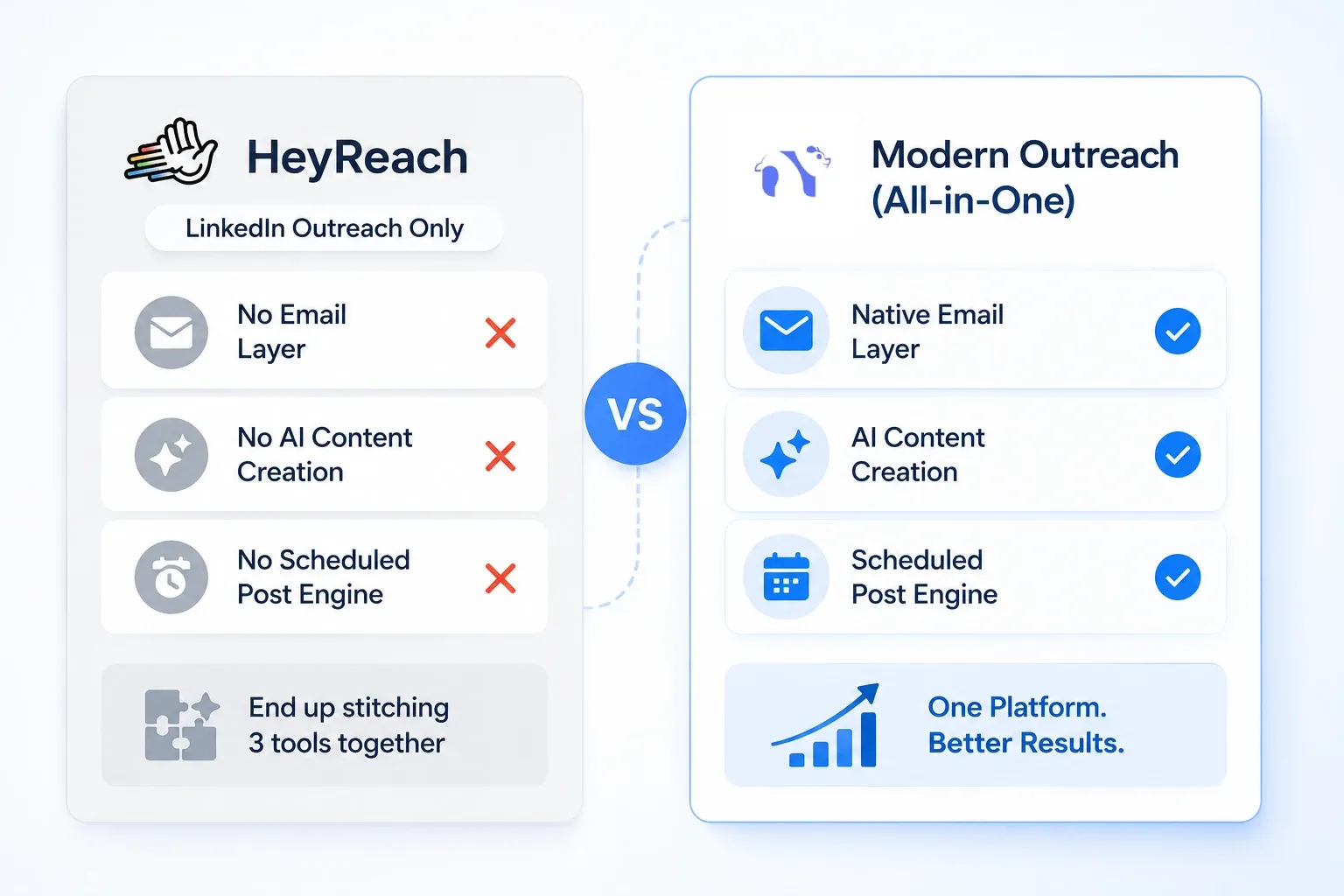 HeyReach

LinkedIn Outreach Only

No Email Layer

No AI Content Creation

No Scheduled Post Engine

End up stitching 3 tools together

VS

Modern Outreach (All-in-One)

Native Email Layer

AI Content Creation

Scheduled Post Engine

One Platform. Better Results.